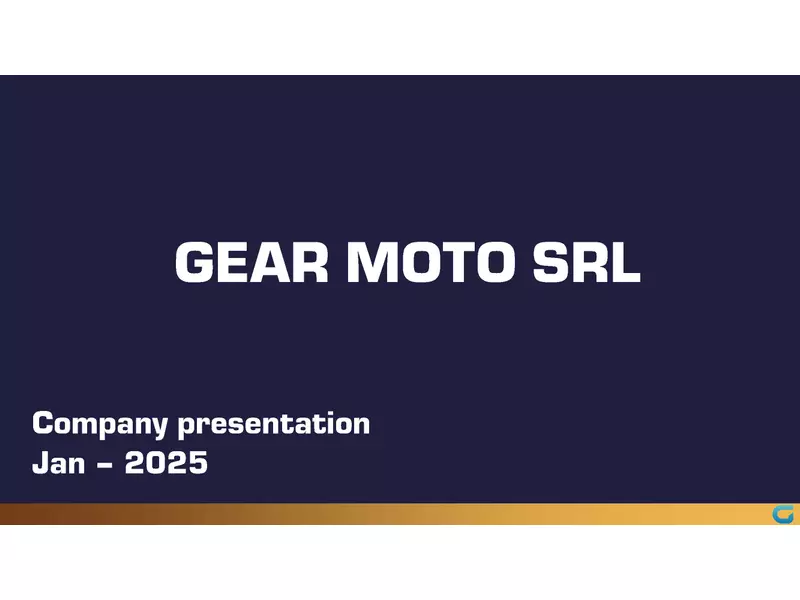 GEAR MOTO SRL

Company presentation
Jan – 2025